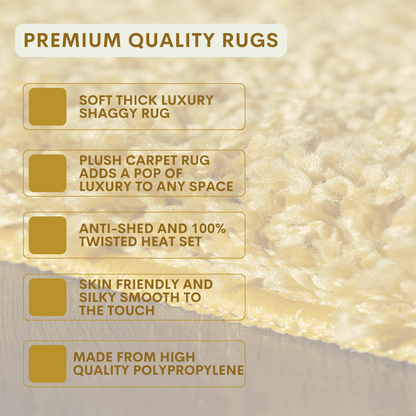 PREMIUM QUALITY RUGS

SOFT THICK LUXURY SHAGGY RUG

PLUSH CARPET RUG ADDS A POP OF LUXURY TO ANY SPACE

ANTI-SHED AND 100% TWISTED HEAT SET

SKIN FRIENDLY AND SILKY SMOOTH TO THE TOUCH

MADE FROM HIGH QUALITY POLYPROPYLENE